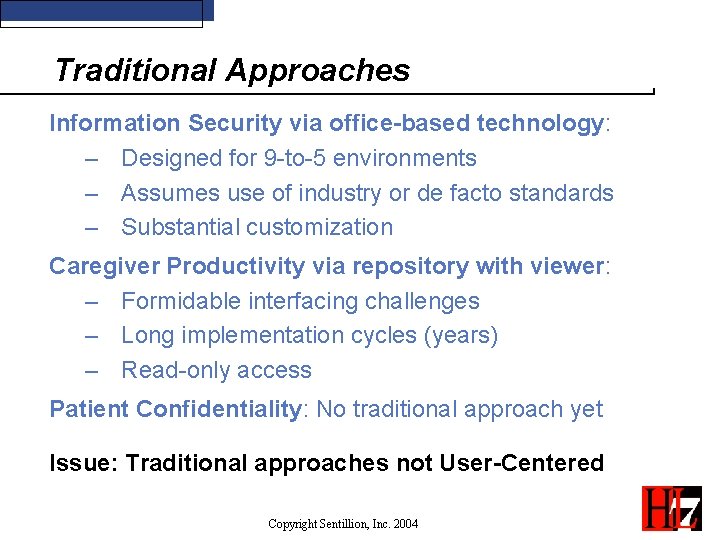 Traditional Approaches

Information Security via office-based technology:
– Designed for 9-to-5 environments
– Assumes use of industry or de facto standards
– Substantial customization

Caregiver Productivity via repository with viewer:
– Formidable interfacing challenges
– Long implementation cycles (years)
– Read-only access

Patient Confidentiality: No traditional approach yet

Issue: Traditional approaches not User-Centered

Copyright Sentillion, Inc. 2004

HL7